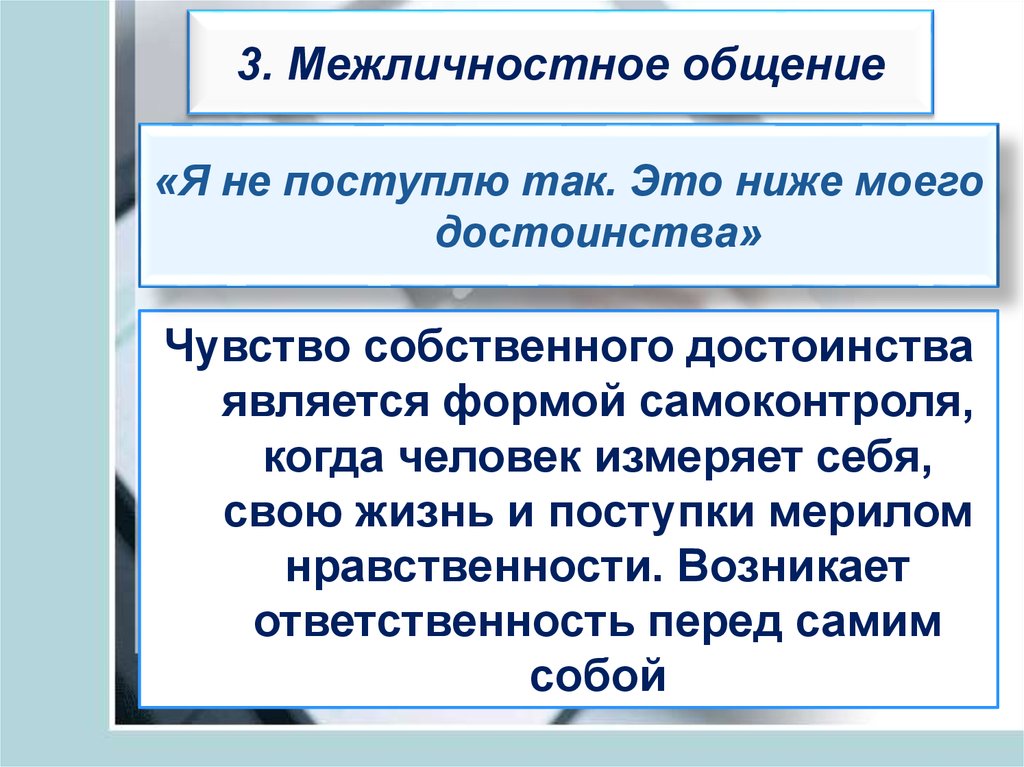 3. Межличностное общение

«Я не поступлю так. Это ниже моего достоинства»

Чувство собственного достоинства является формой самоконтроля, когда человек измеряет себя, свою жизнь и поступки мерилом нравственности. Возникает ответственность перед самим собой